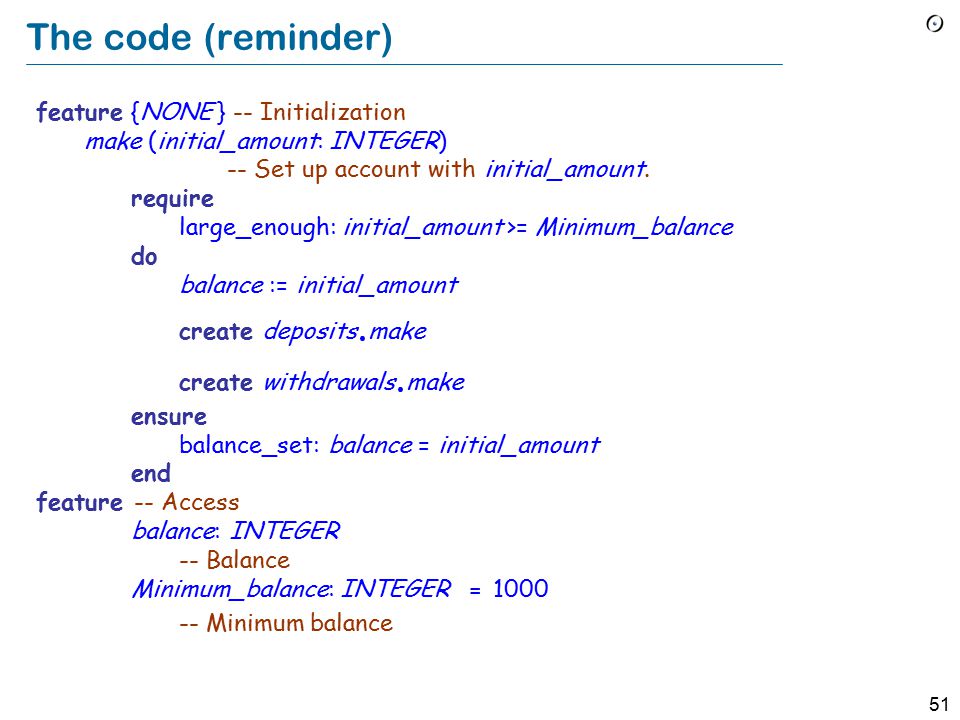 The code (reminder)

feature {NONE} -- Initialization
make (initial_amount: INTEGER)
-- Set up account with initial_amount.
require
large_enough: initial_amount >= Minimum_balance
do
balance := initial_amount

create deposits.make

create withdrawals.make
ensure
balance_set: balance = initial_amount
end
feature -- Access
balance: INTEGER
-- Balance
Minimum_balance: INTEGER = 1000
-- Minimum balance

51